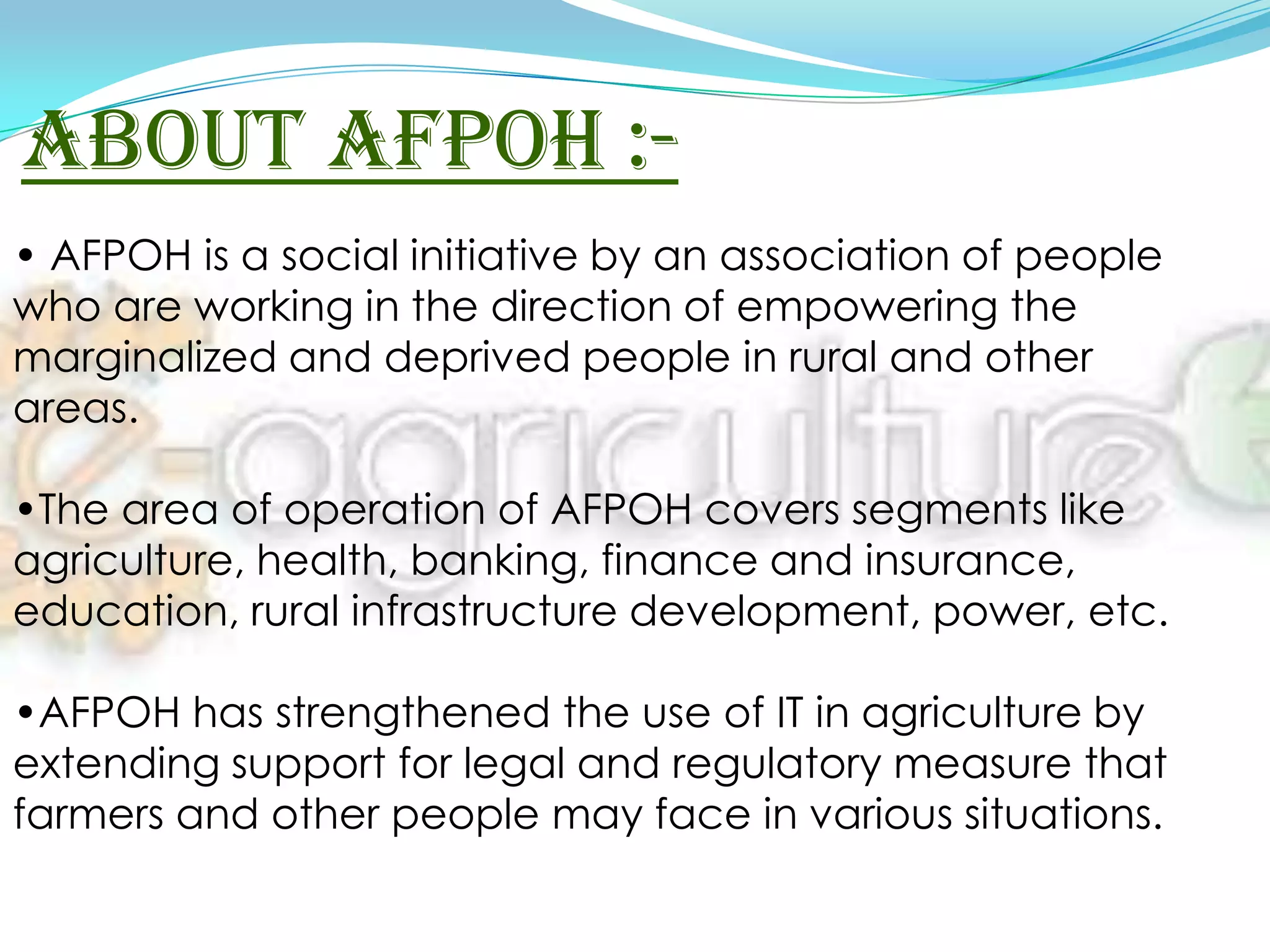 ABOUT AFPOH :-

• AFPOH is a social initiative by an association of people who are working in the direction of empowering the marginalized and deprived people in rural and other areas.

•The area of operation of AFPOH covers segments like agriculture, health, banking, finance and insurance, education, rural infrastructure development, power, etc.

•AFPOH has strengthened the use of IT in agriculture by extending support for legal and regulatory measure that farmers and other people may face in various situations.

e-agriculture